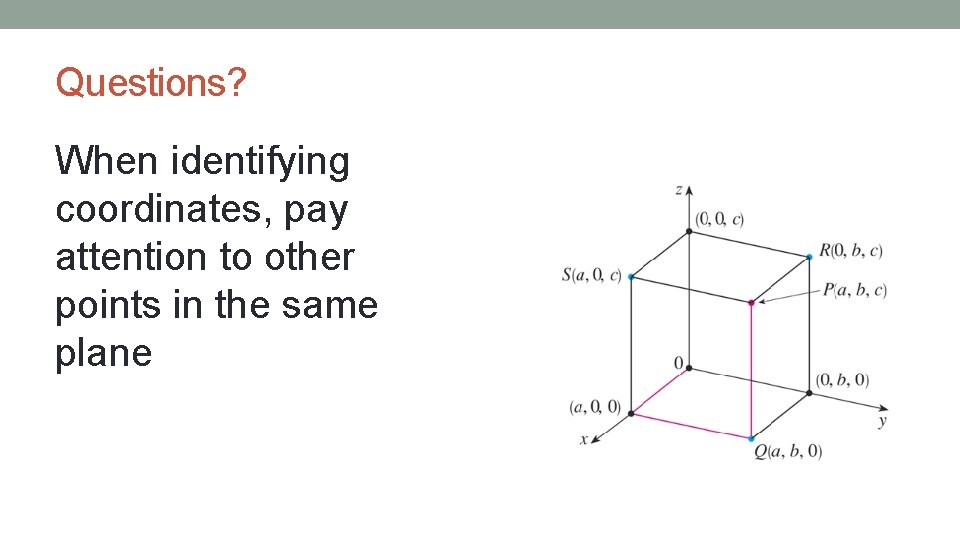 Questions?

When identifying coordinates, pay attention to other points in the same plane

$z$
$(0, 0, c)$
$R(0, b, c)$
$S(a, 0, c)$
$P(a, b, c)$
$0$
$(0, b, 0)$
$(a, 0, 0)$
$y$
$x$
$Q(a, b, 0)$